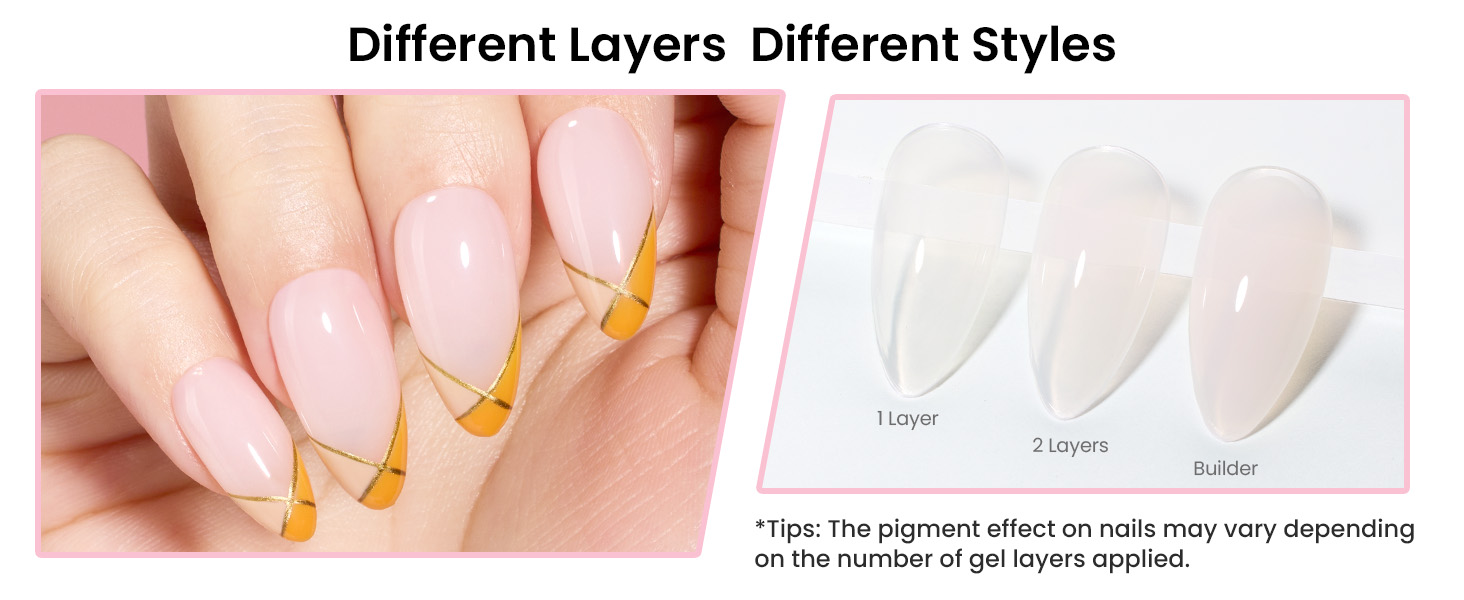 Different Layers  Different Styles

1 Layer

2 Layers

Builder

*Tips: The pigment effect on nails may vary depending on the number of gel layers applied.